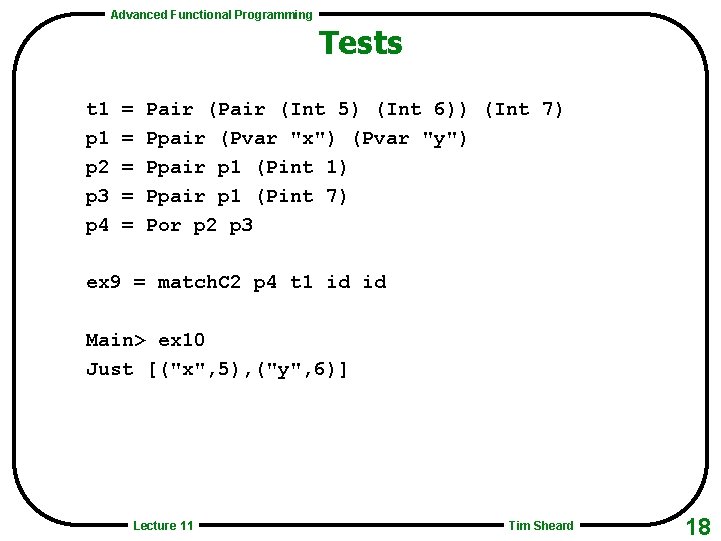 Advanced Functional Programming

Tests

t1 = Pair (Pair (Int 5) (Int 6)) (Int 7)
p1 = Ppair (Pvar "x") (Pvar "y")
p2 = Ppair p1 (Pint 1)
p3 = Ppair p1 (Pint 7)
p4 = Por p2 p3

ex9 = matchC2 p4 t1 id id

Main> ex10
Just [("x",5),("y",6)]

Lecture 11

Tim Sheard

18